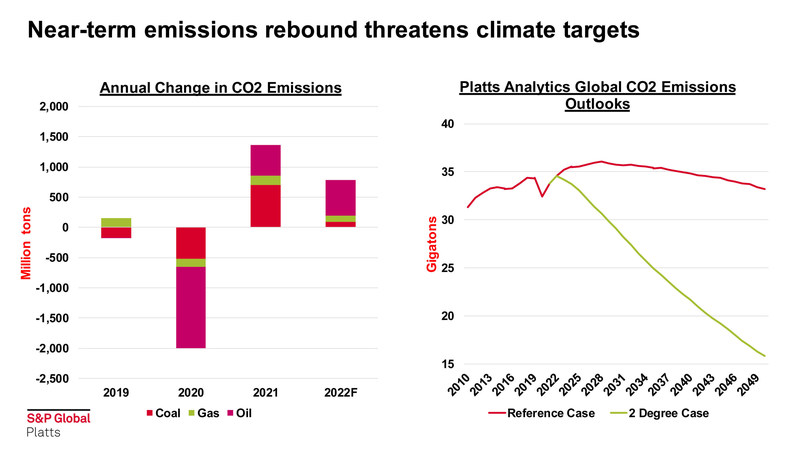 Near-term emissions rebound threatens climate targets

Annual Change in CO2 Emissions

Million tons

2,000
1,500
1,000
500
0
-500
-1,000
-1,500
-2,000
-2,500

2019
2020
2021
2022F

Coal
Gas
Oil

Platts Analytics Global CO2 Emissions Outlooks

Gigatons

40
35
30
25
20
15

2010
2013
2016
2019
2022
2025
2028
2031
2034
2037
2040
2043
2046
2049

Reference Case
2 Degree Case

S&P Global
Platts